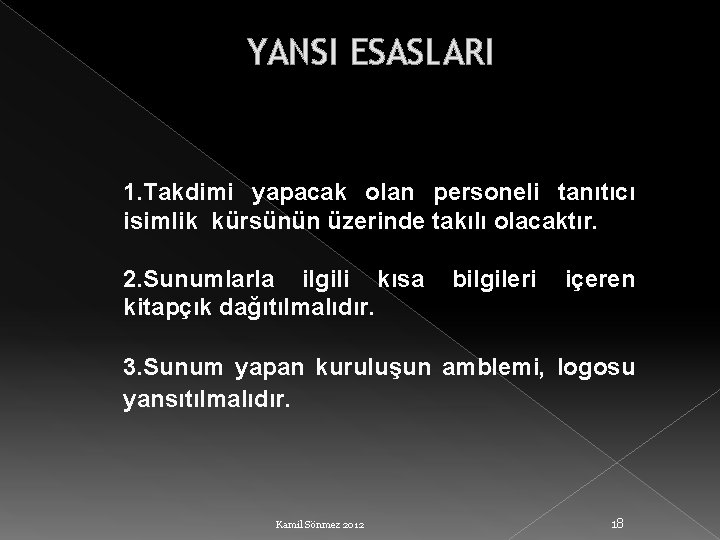 YANSI ESASLARI

1.Takdimi yapacak olan personeli tanıtıcı isimlik kürsünün üzerinde takılı olacaktır.

2.Sunumlarla ilgili kısa bilgileri içeren kitapçık dağıtılmalıdır.

3.Sunum yapan kuruluşun amblemi, logosu yansıtılmalıdır.

Kamil Sönmez 2012

18